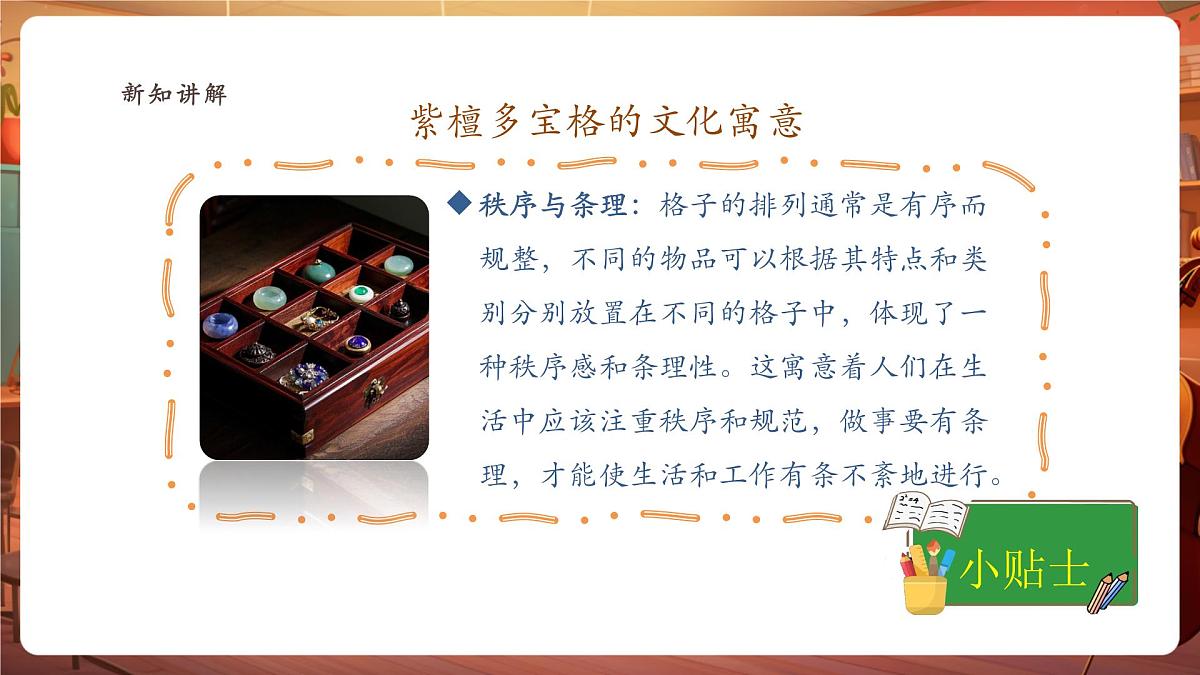 新知讲解

紫檀多宝格的文化寓意

◆秩序与条理：格子的排列通常是有序而规整，不同的物品可以根据其特点和类别分别放置在不同的格子中，体现了一种秩序感和条理性。这寓意着人们在生活中应该注重秩序和规范，做事要有条理，才能使生活和工作有条不紊地进行。

小贴士